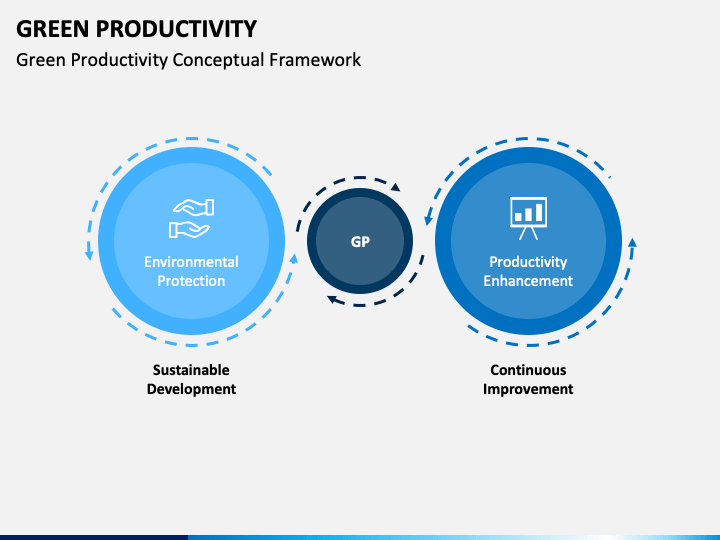 GREEN PRODUCTIVITY

Green Productivity Conceptual Framework

Environmental Protection

GP

Productivity Enhancement

Sustainable Development

Continuous Improvement